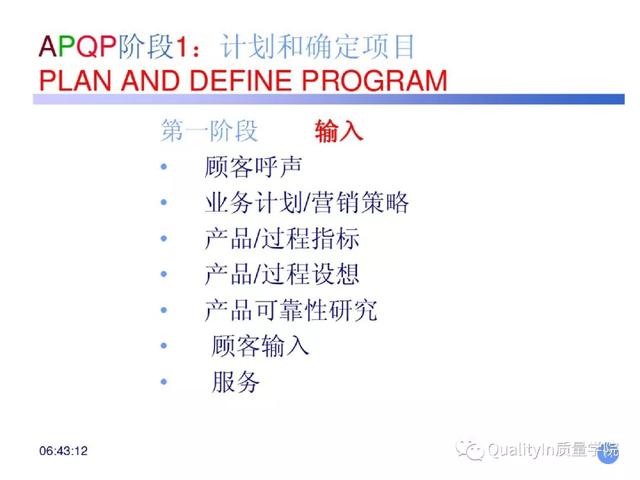 APQP阶段1：计划和确定项目
PLAN AND DEFINE PROGRAM

第一阶段　　输入
• 顾客呼声
• 业务计划/营销策略
• 产品/过程指标
• 产品/过程设想
• 产品可靠性研究
• 顾客输入
• 服务

06:43:12

QualityIn质量学院